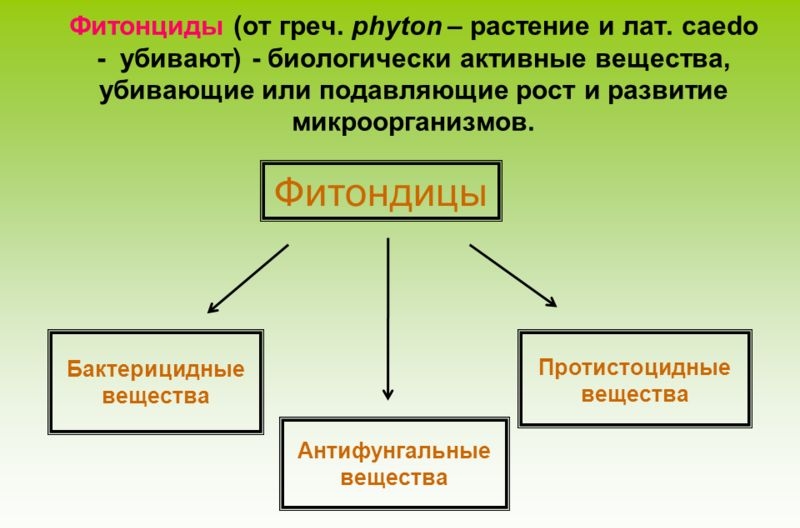 Фитонциды (от греч. phyton – растение и лат. caedo - убивают) - биологически активные вещества, убивающие или подавляющие рост и развитие микроорганизмов.

Фитондицы

Бактерицидные вещества

Антифунгальные вещества

Протистоцидные вещества